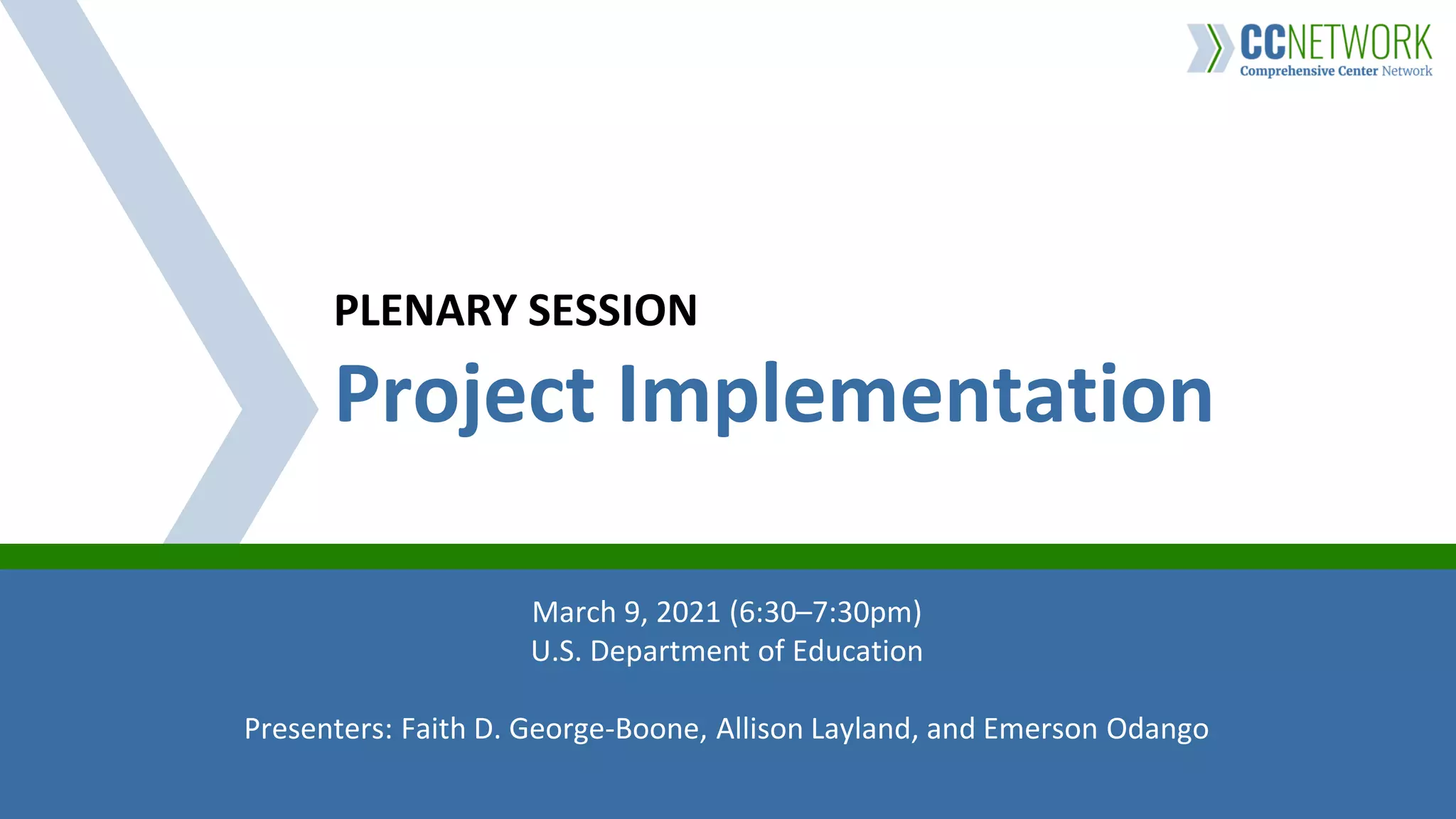 CCNETWORK
Comprehensive Center Network

PLENARY SESSION
Project Implementation

March 9, 2021 (6:30–7:30pm)
U.S. Department of Education

Presenters: Faith D. George-Boone, Allison Layland, and Emerson Odango